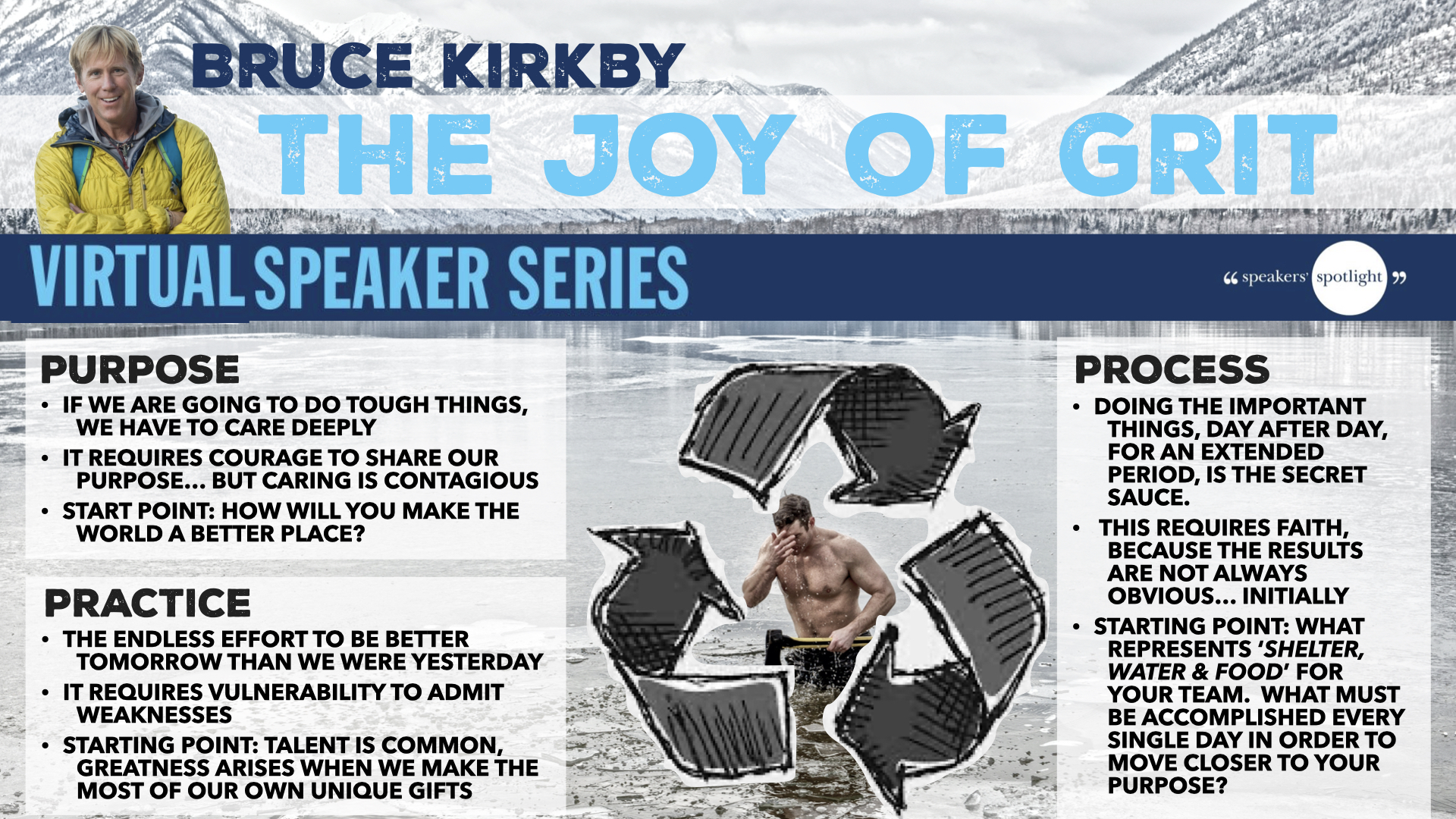 BRUCE KIRKBY

THE JOY OF GRIT

VIRTUAL SPEAKER SERIES

“ speakers' spotlight ”

PURPOSE

• IF WE ARE GOING TO DO TOUGH THINGS, WE HAVE TO CARE DEEPLY
• IT REQUIRES COURAGE TO SHARE OUR PURPOSE... BUT CARING IS CONTAGIOUS
• START POINT: HOW WILL YOU MAKE THE WORLD A BETTER PLACE?

PRACTICE

• THE ENDLESS EFFORT TO BE BETTER TOMORROW THAN WE WERE YESTERDAY
• IT REQUIRES VULNERABILITY TO ADMIT WEAKNESSES
• STARTING POINT: TALENT IS COMMON, GREATNESS ARISES WHEN WE MAKE THE MOST OF OUR OWN UNIQUE GIFTS

PROCESS

• DOING THE IMPORTANT THINGS, DAY AFTER DAY, FOR AN EXTENDED PERIOD, IS THE SECRET SAUCE.
• THIS REQUIRES FAITH, BECAUSE THE RESULTS ARE NOT ALWAYS OBVIOUS... INITIALLY
• STARTING POINT: WHAT REPRESENTS ‘SHELTER, WATER & FOOD’ FOR YOUR TEAM. WHAT MUST BE ACCOMPLISHED EVERY SINGLE DAY IN ORDER TO MOVE CLOSER TO YOUR PURPOSE?